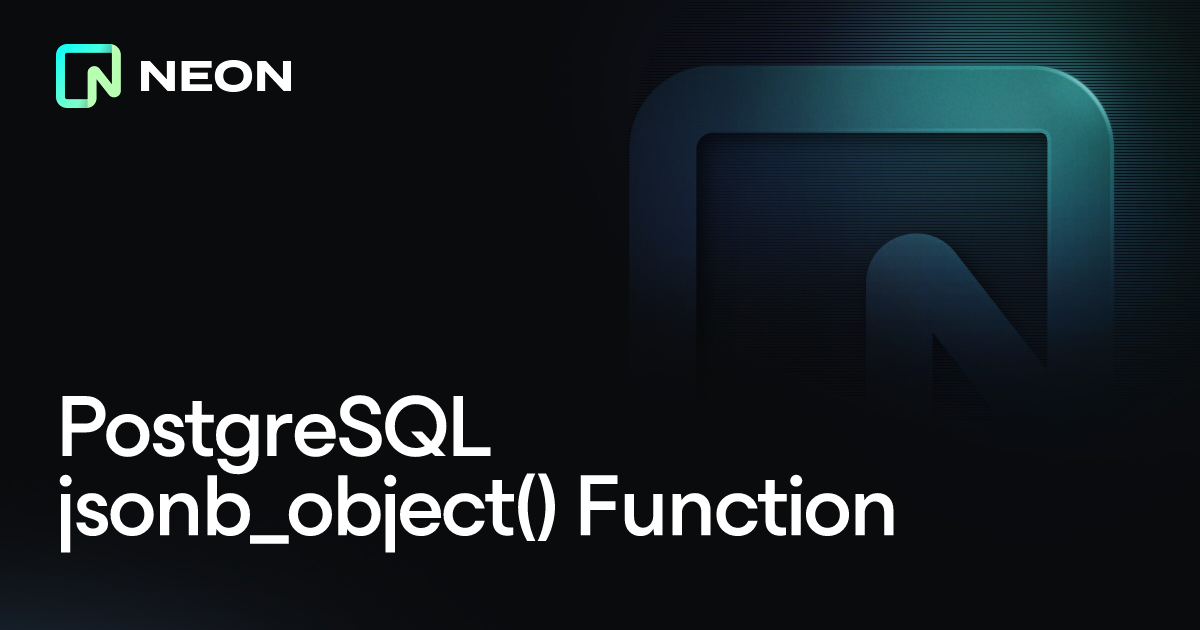 NEON

PostgreSQL
jsonb_object() Function